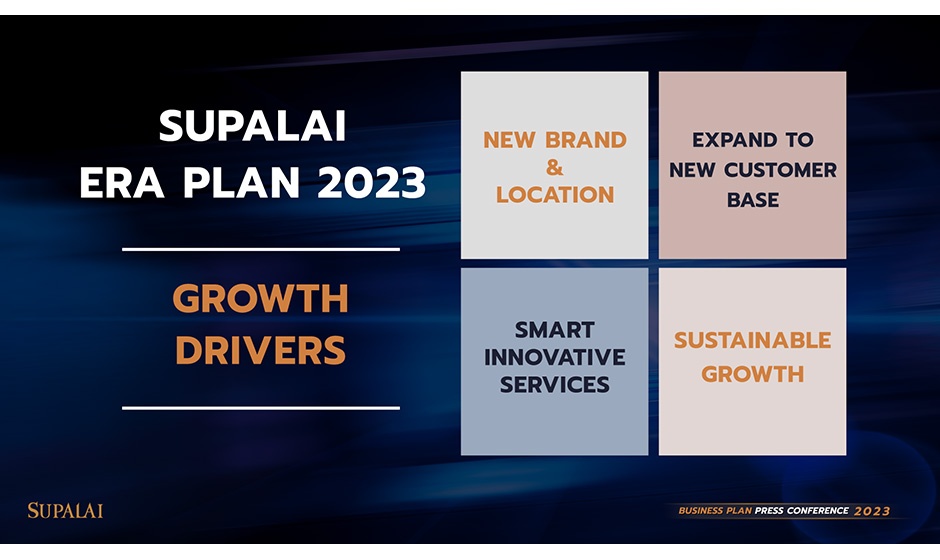 SUPALAI
ERA PLAN 2023

GROWTH
DRIVERS

NEW BRAND
&
LOCATION

EXPAND TO
NEW CUSTOMER
BASE

SMART
INNOVATIVE
SERVICES

SUSTAINABLE
GROWTH

SUPALAI

BUSINESS PLAN PRESS CONFERENCE 2023